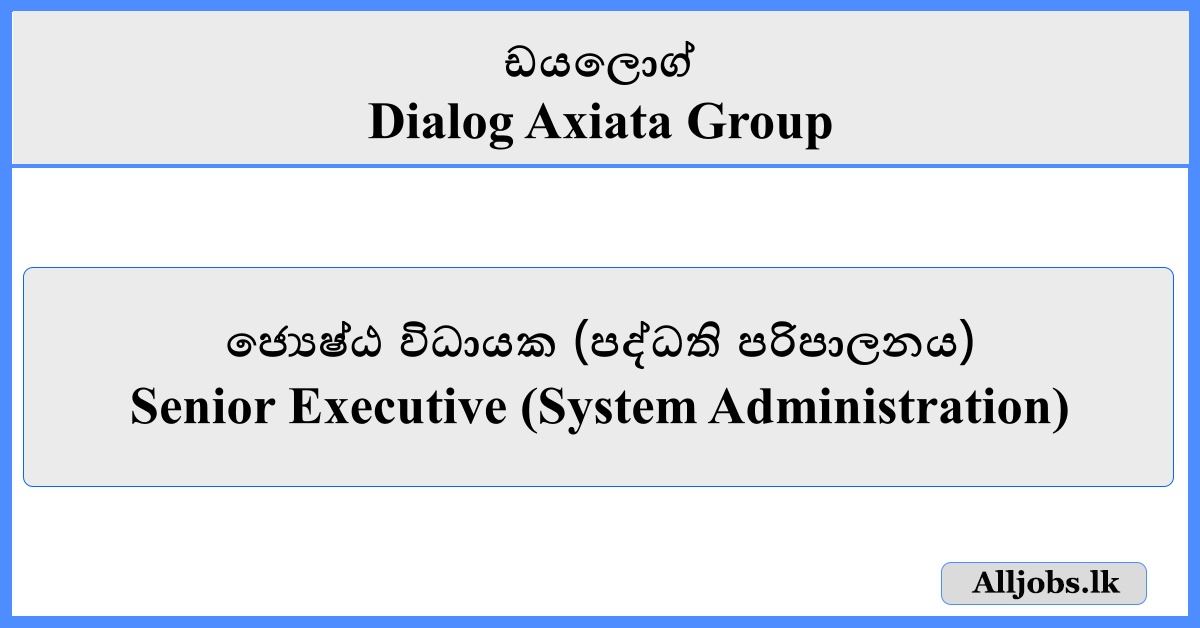 ඩයලොග්
Dialog Axiata Group

ජ්‍යෙෂ්ඨ විධායක (පද්ධති පරිපාලනය)
Senior Executive (System Administration)

Alljobs.lk